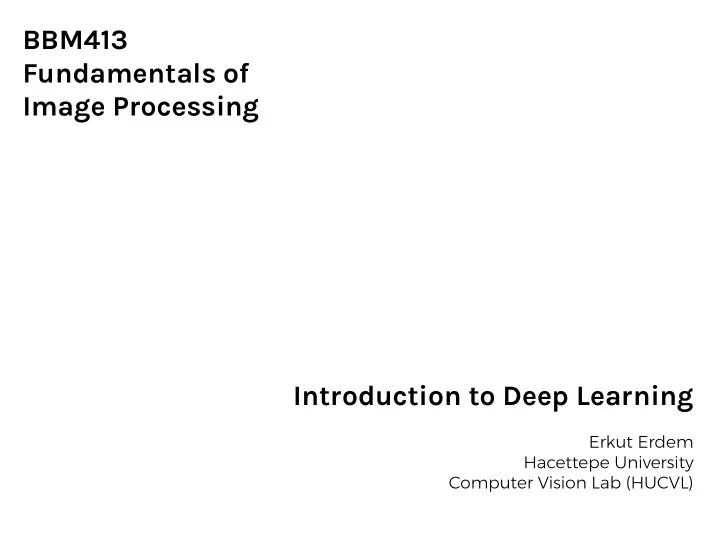 BBM413
Fundamentals of
Image Processing

Introduction to Deep Learning

Erkut Erdem
Hacettepe University
Computer Vision Lab (HUCVL)